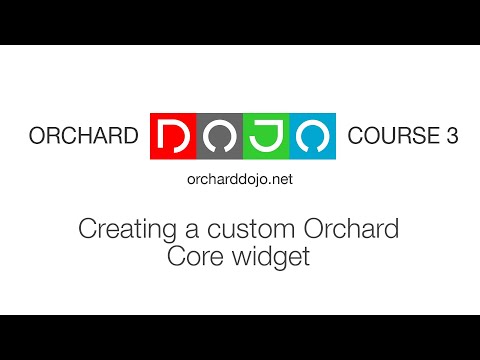 ORCHARD DOJO COURSE 3

orcharddojo.net

Creating a custom Orchard Core widget